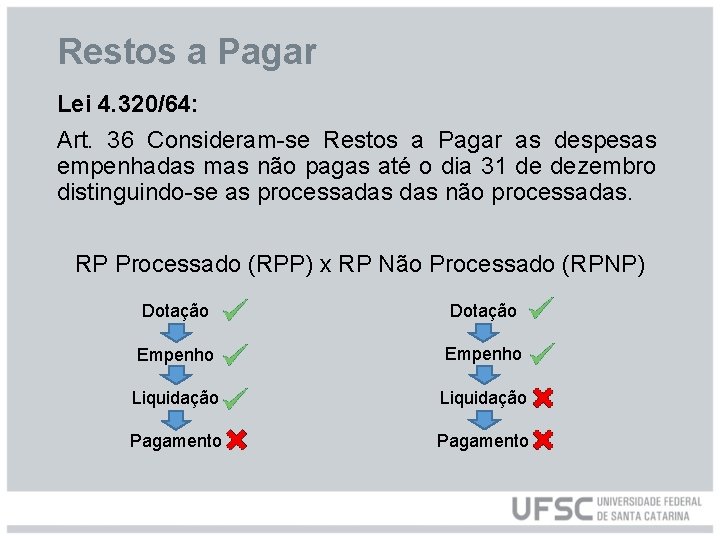 Restos a Pagar

Lei 4.320/64:

Art. 36 Consideram-se Restos a Pagar as despesas empenhadas mas não pagas até o dia 31 de dezembro distinguindo-se as processadas das não processadas.

RP Processado (RPP) x RP Não Processado (RPNP)

Dotação
Empenho
Liquidação
Pagamento

Dotação
Empenho
Liquidação
Pagamento

UFSC UNIVERSIDADE FEDERAL DE SANTA CATARINA